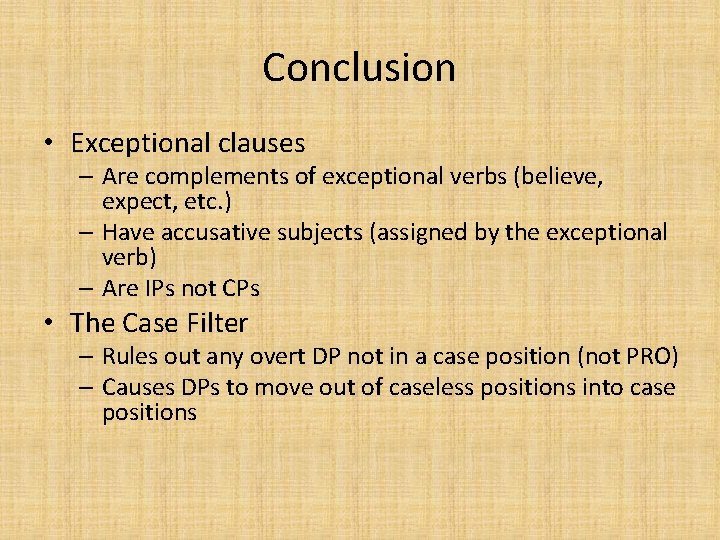 Conclusion

• Exceptional clauses
– Are complements of exceptional verbs (believe, expect, etc.)
– Have accusative subjects (assigned by the exceptional verb)
– Are IPs not CPs

• The Case Filter
– Rules out any overt DP not in a case position (not PRO)
– Causes DPs to move out of caseless positions into case positions